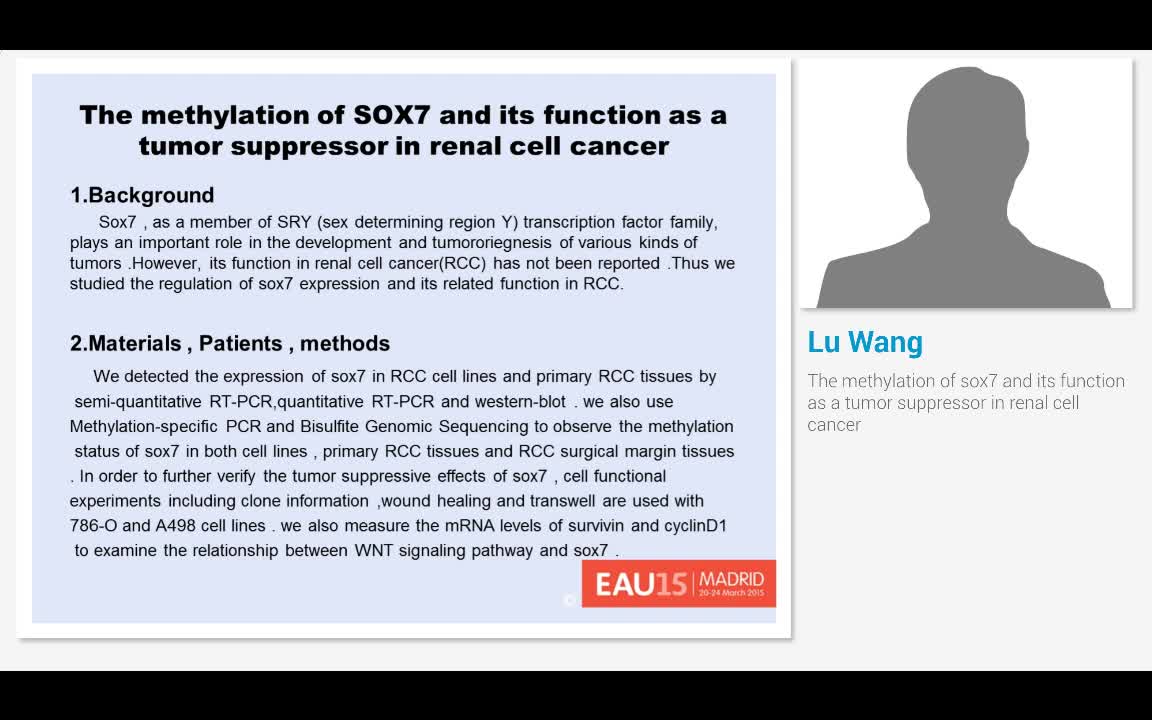 The methylation of SOX7 and its function as a tumor suppressor in renal cell cancer

1.Background

Sox7 , as a member of SRY (sex determining region Y) transcription factor family, plays an important role in the development and tumororiegnesis of various kinds of tumors .However, its function in renal cell cancer(RCC) has not been reported .Thus we studied the regulation of sox7 expression and its related function in RCC.

2.Materials , Patients , methods

We detected the expression of sox7 in RCC cell lines and primary RCC tissues by semi-quantitative RT-PCR,quantitative RT-PCR and western-blot . we also use Methylation-specific PCR and Bisulfite Genomic Sequencing to observe the methylation status of sox7 in both cell lines , primary RCC tissues and RCC surgical margin tissues . In order to further verify the tumor suppressive effects of sox7 , cell functional experiments including clone information ,wound healing and transwell are used with 786-O and A498 cell lines . we also measure the mRNA levels of survivin and cyclinD1 to examine the relationship between WNT signaling pathway and sox7 .

© EAU15 MADRID 20-24 March 2015

Lu Wang

The methylation of sox7 and its function as a tumor suppressor in renal cell cancer